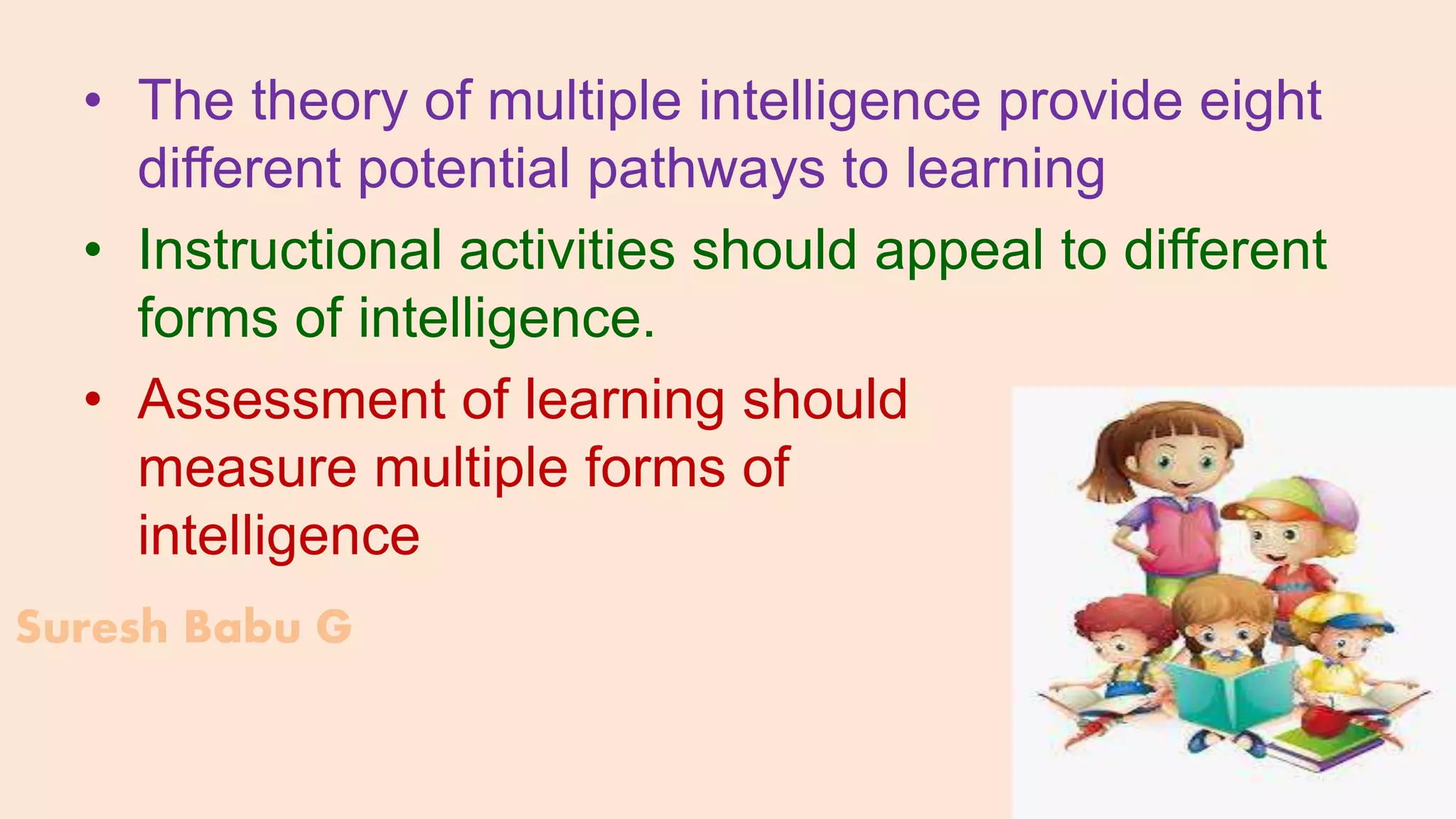 • The theory of multiple intelligence provide eight different potential pathways to learning

• Instructional activities should appeal to different forms of intelligence.

• Assessment of learning should measure multiple forms of intelligence

Suresh Babu G